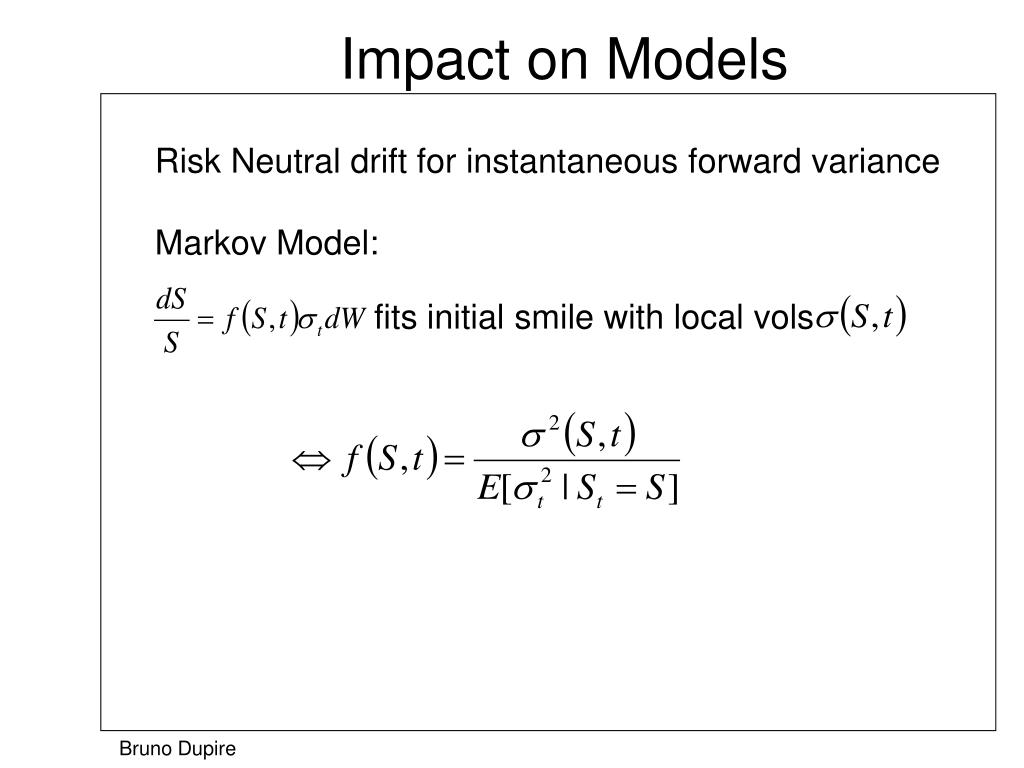 Impact on Models

Risk Neutral drift for instantaneous forward variance

Markov Model:

$\frac{dS}{S} = f(S,t)\sigma_t dW$ fits initial smile with local vols $\sigma(S,t)$

$\Leftrightarrow f(S,t) = \frac{\sigma^2(S,t)}{E[\sigma_t^2 \mid S_t = S]}$

Bruno Dupire